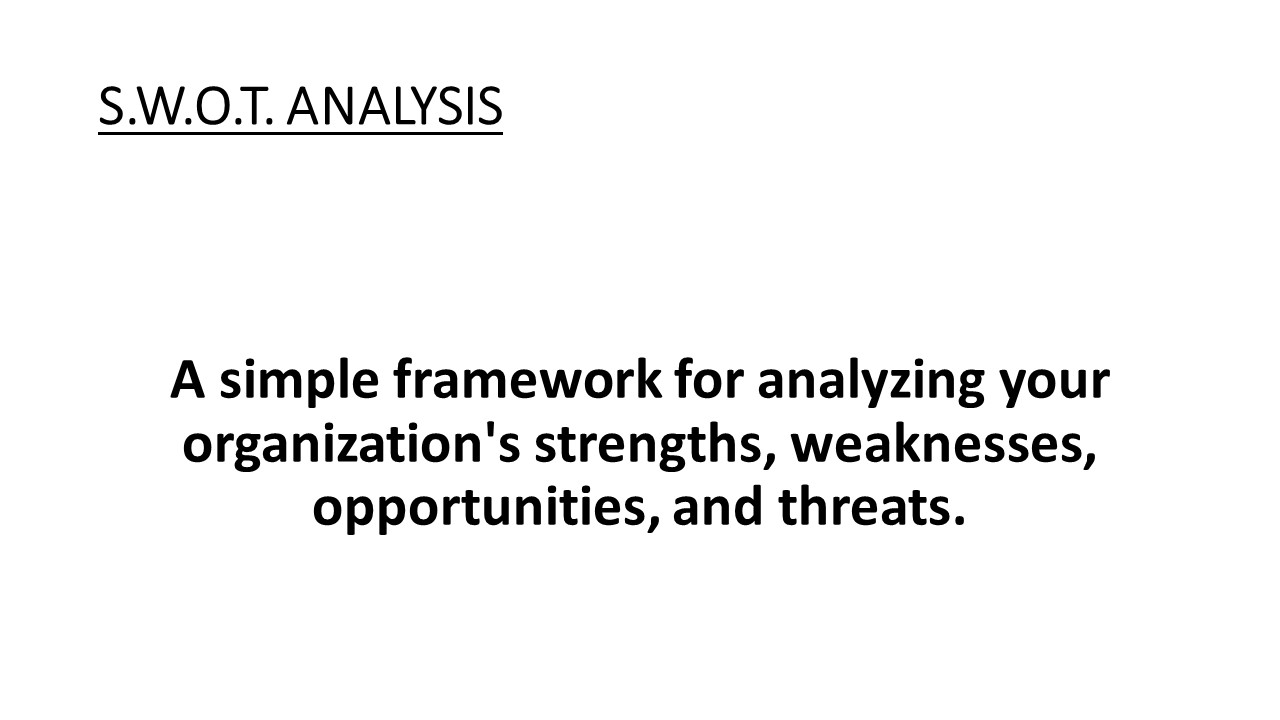 S.W.O.T. ANALYSIS

A simple framework for analyzing your organization's strengths, weaknesses, opportunities, and threats.